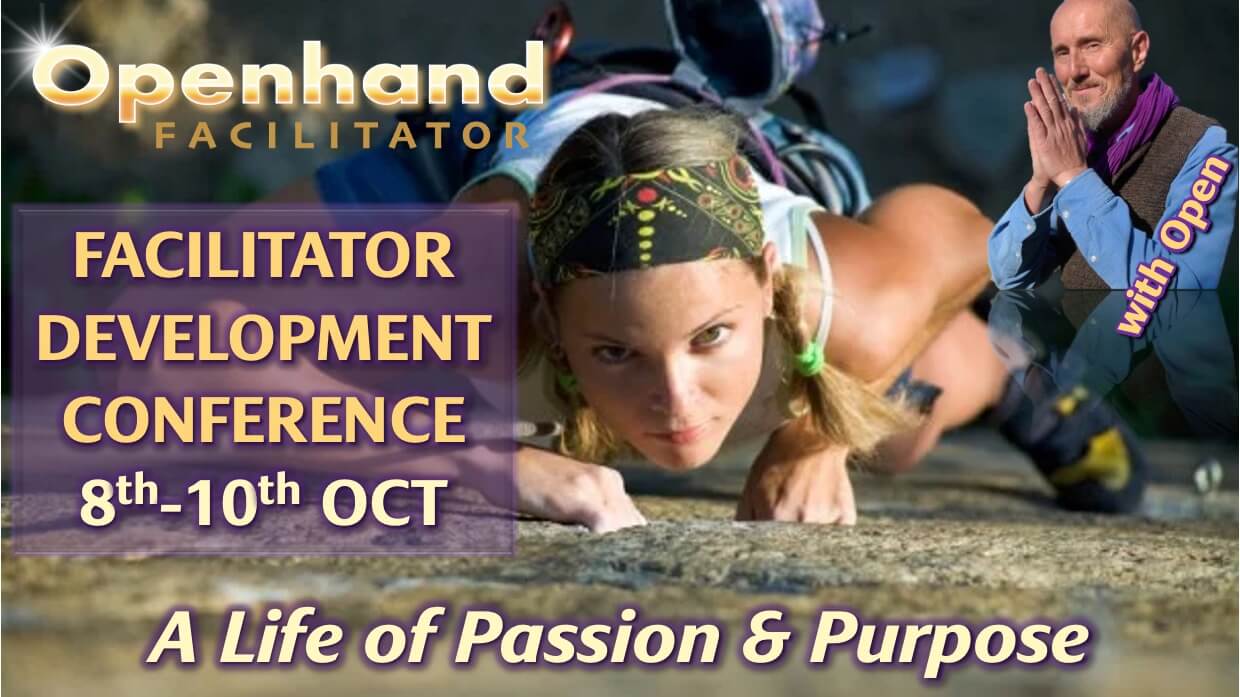 Openhand
FACILITATOR

FACILITATOR DEVELOPMENT CONFERENCE
8th-10th OCT

with Open

A Life of Passion & Purpose